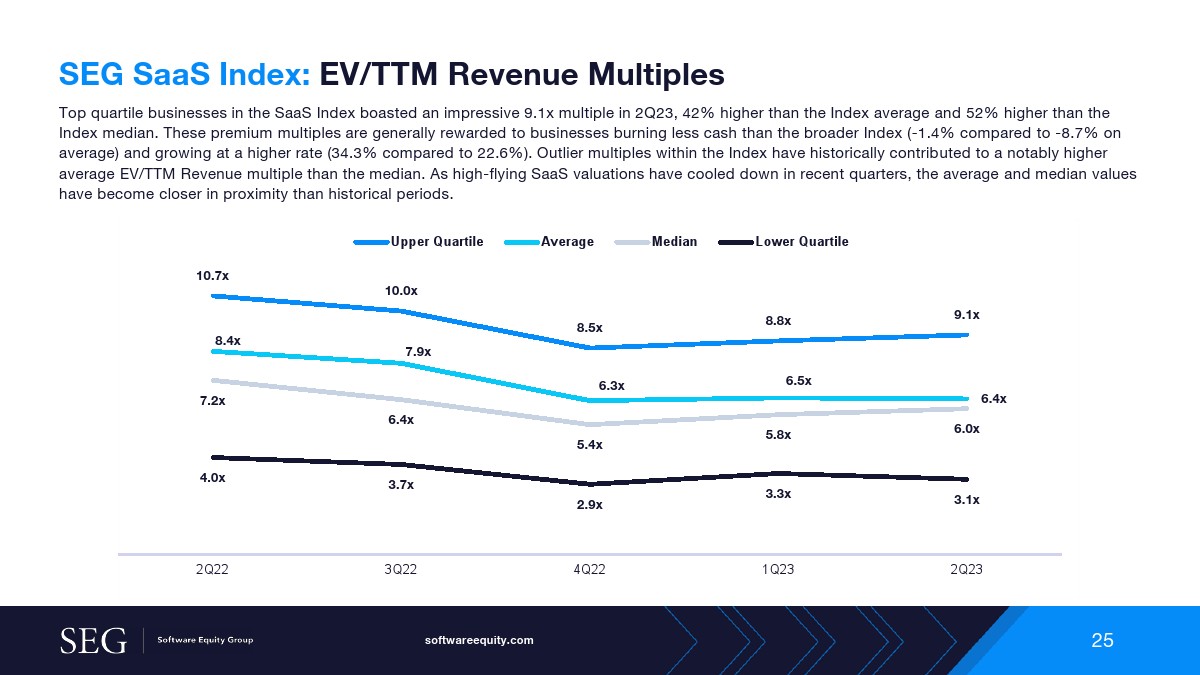 SEG SaaS Index: EV/TTM Revenue Multiples

Top quartile businesses in the SaaS Index boasted an impressive 9.1x multiple in 2Q23, 42% higher than the Index average and 52% higher than the Index median. These premium multiples are generally rewarded to businesses burning less cash than the broader Index (-1.4% compared to -8.7% on average) and growing at a higher rate (34.3% compared to 22.6%). Outlier multiples within the Index have historically contributed to a notably higher average EV/TTM Revenue multiple than the median. As high-flying SaaS valuations have cooled down in recent quarters, the average and median values have become closer in proximity than historical periods.

Upper Quartile Average Median Lower Quartile

10.7x
10.0x
8.5x
8.8x
9.1x
8.4x
7.9x
6.3x
6.5x
6.4x
7.2x
6.4x
5.4x
5.8x
6.0x
4.0x
3.7x
2.9x
3.3x
3.1x

2Q22 3Q22 4Q22 1Q23 2Q23

SEG Software Equity Group
softwareequity.com
25